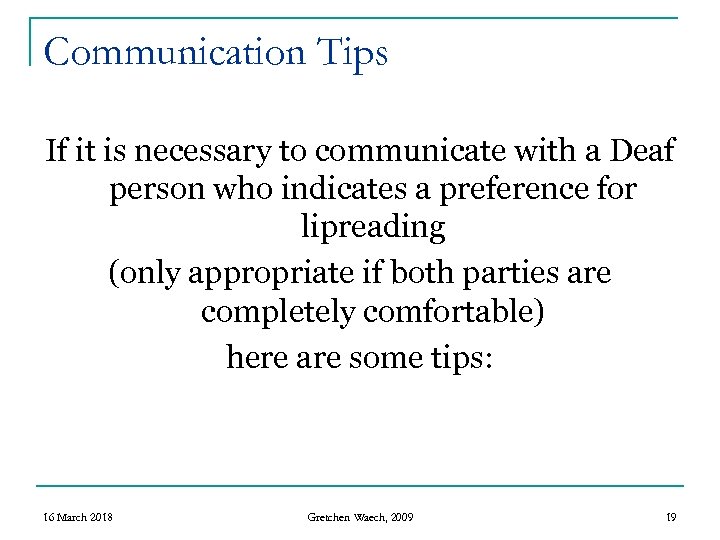 Communication Tips

If it is necessary to communicate with a Deaf person who indicates a preference for lipreading

(only appropriate if both parties are completely comfortable)

here are some tips:

16 March 2018

Gretchen Waech, 2009

19